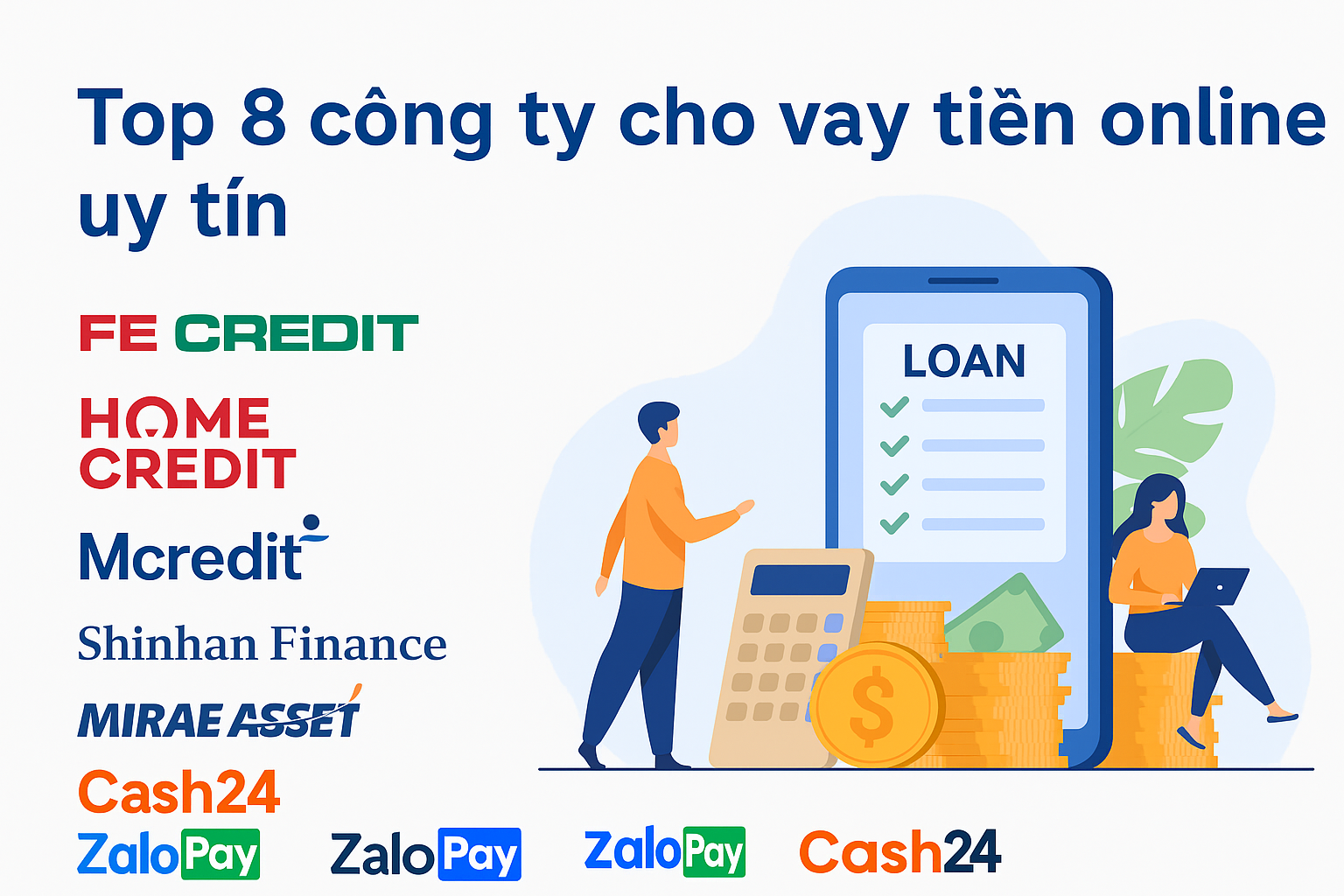 Top 8 công ty cho vay tiền online uy tín

FE CREDIT

HOME CREDIT

Mcredit

Shinhan Finance

MIRAE ASSET

Cash24

ZaloPay ZaloPay ZaloPay Cash24

LOAN

$